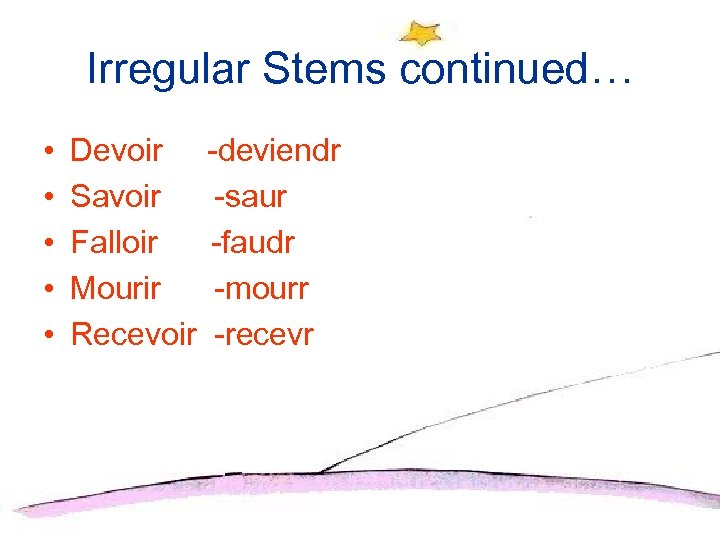 Irregular Stems continued…

• Devoir -deviendr
• Savoir -saur
• Falloir -faudr
• Mourir -mourr
• Recevoir -recevr